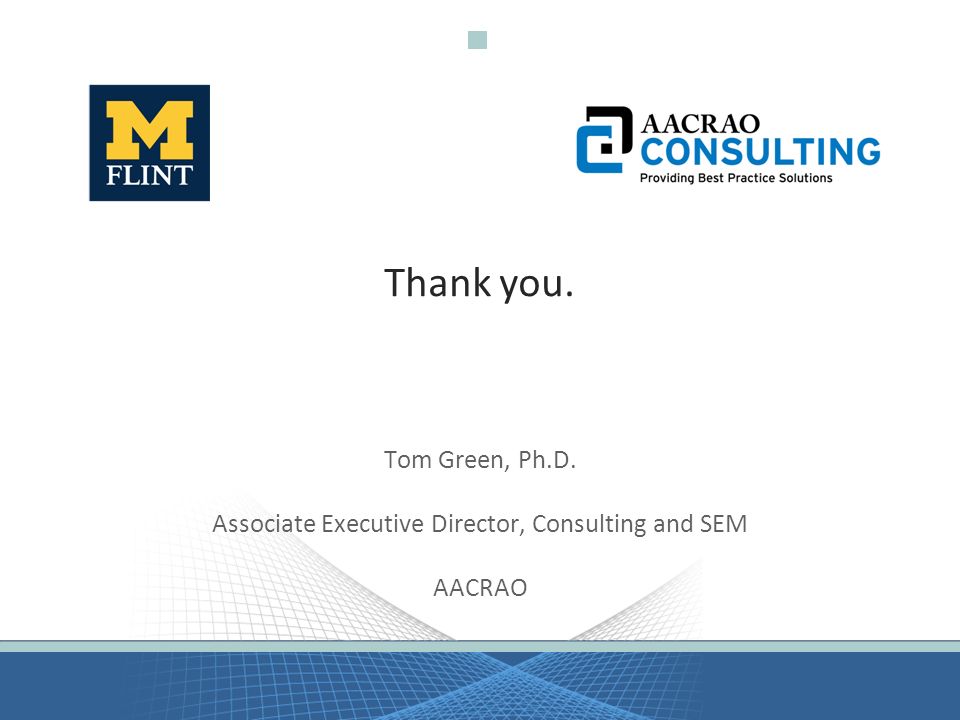 M
FLINT

AACRAO
CONSULTING
Providing Best Practice Solutions

Thank you.

Tom Green, Ph.D.

Associate Executive Director, Consulting and SEM

AACRAO